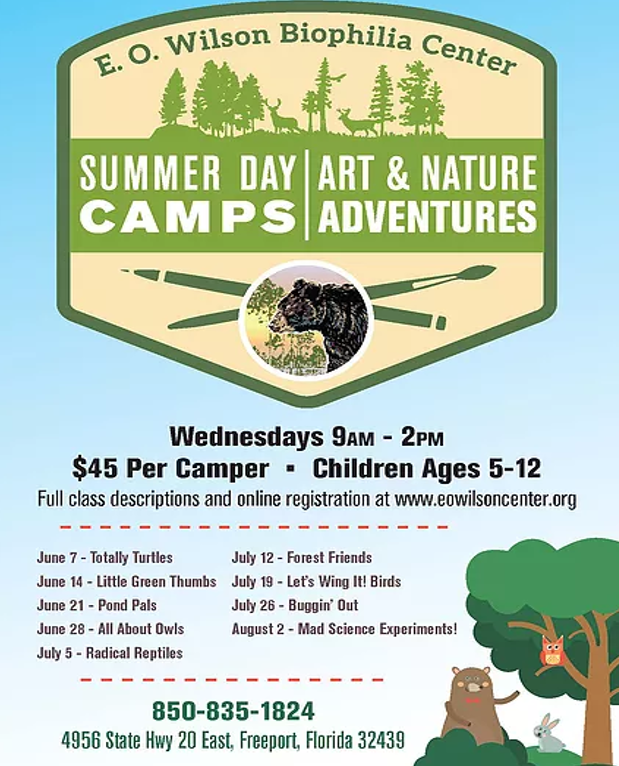 E. O. Wilson Biophilia Center

SUMMER DAY CAMPS

ART & NATURE ADVENTURES

Wednesdays 9AM - 2PM

$45 Per Camper ▪ Children Ages 5-12

Full class descriptions and online registration at www.eowilsoncenter.org

June 7 - Totally Turtles
June 14 - Little Green Thumbs
June 21 - Pond Pals
June 28 - All About Owls
July 5 - Radical Reptiles

July 12 - Forest Friends
July 19 - Let's Wing It! Birds
July 26 - Buggin' Out
August 2 - Mad Science Experiments!

850-835-1824

4956 State Hwy 20 East, Freeport, Florida 32439